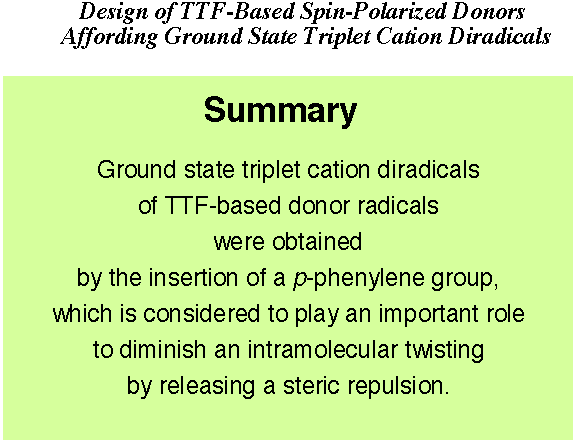 Design of TTF-Based Spin-Polarized Donors Affording Ground State Triplet Cation Diradicals

Summary

Ground state triplet cation diradicals of TTF-based donor radicals were obtained by the insertion of a p-phenylene group, which is considered to play an important role to diminish an intramolecular twisting by releasing a steric repulsion.